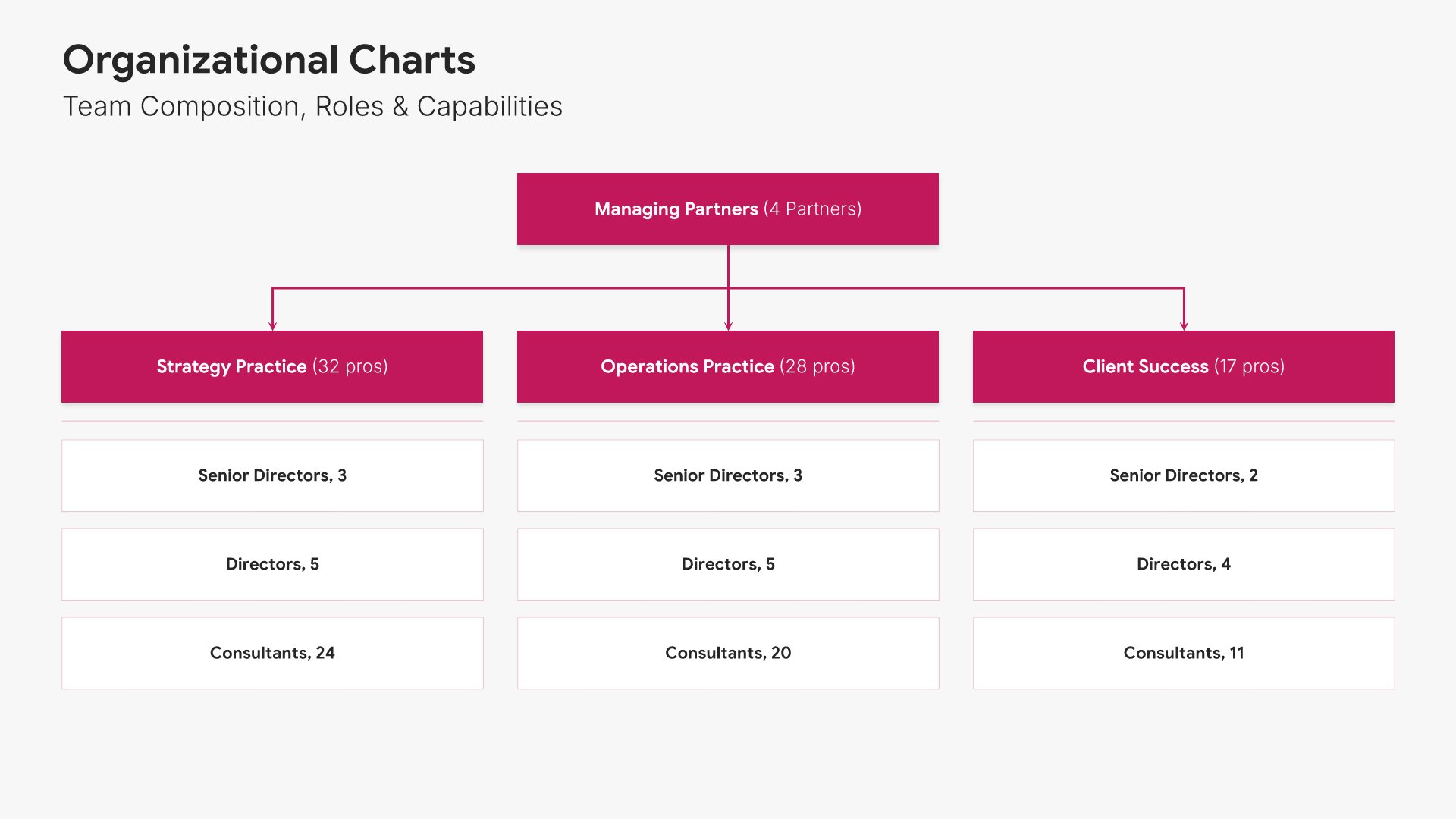 Organizational Charts

Team Composition, Roles & Capabilities

Managing Partners (4 Partners)

Strategy Practice (32 pros)

Senior Directors, 3

Directors, 5

Consultants, 24

Operations Practice (28 pros)

Senior Directors, 3

Directors, 5

Consultants, 20

Client Success (17 pros)

Senior Directors, 2

Directors, 4

Consultants, 11